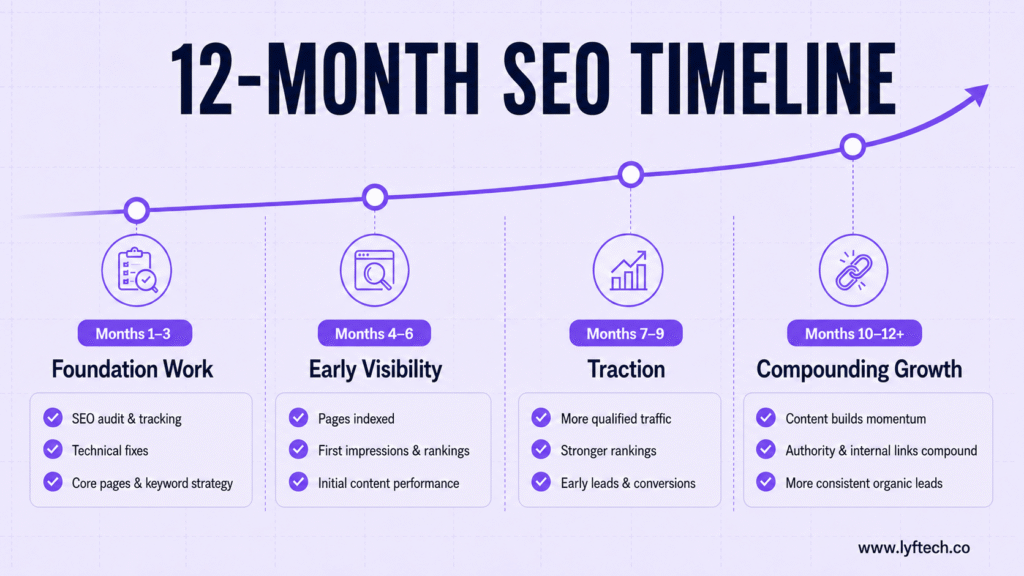 12-MONTH SEO TIMELINE

Months 1–3
Foundation Work
SEO audit & tracking
Technical fixes
Core pages & keyword strategy

Months 4–6
Early Visibility
Pages indexed
First impressions & rankings
Initial content performance

Months 7–9
Traction
More qualified traffic
Stronger rankings
Early leads & conversions

Months 10–12+
Compounding Growth
Content builds momentum
Authority & internal links compound
More consistent organic leads

www.lyftech.co